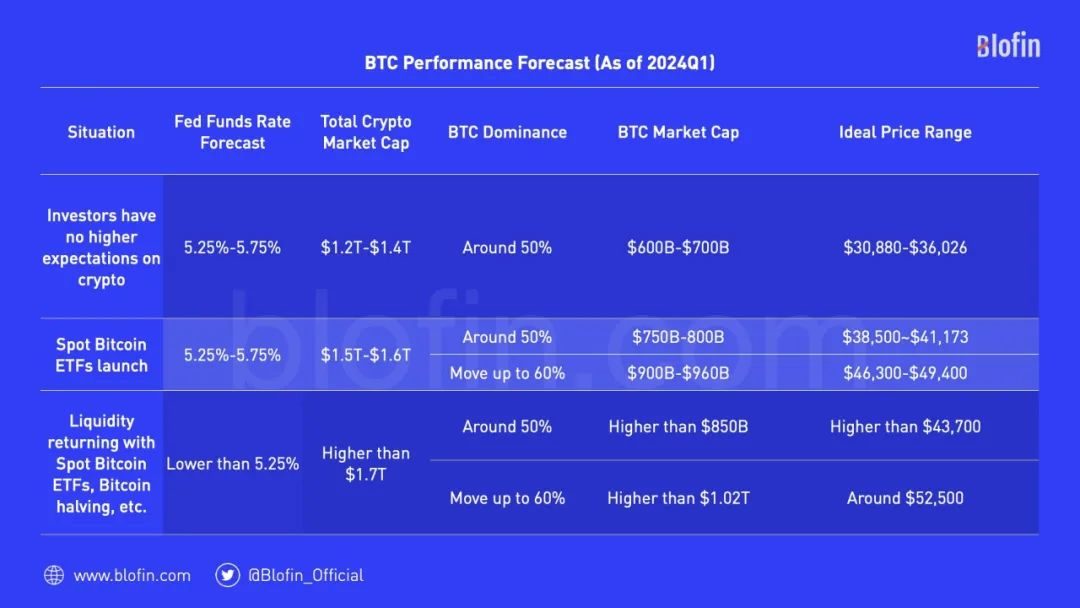 Blofin

BTC Performance Forecast (As of 2024Q1)

| Situation | Fed Funds Rate Forecast | Total Crypto Market Cap | BTC Dominance | BTC Market Cap | Ideal Price Range |
|---|---|---|---|---|---|
| Investors have no higher expectations on crypto | 5.25%-5.75% | \$1.2T-\$1.4T | Around 50% | \$600B-\$700B | \$30,880-\$36,026 |
| Spot Bitcoin ETFs launch | 5.25%-5.75% | \$1.5T-\$1.6T | Around 50% | \$750B-800B | \$38,500~\$41,173 |
| | | | Move up to 60% | \$900B-\$960B | \$46,300-\$49,400 |
| Liquidity returning with Spot Bitcoin ETFs, Bitcoin halving, etc. | Lower than 5.25% | Higher than \$1.7T | Around 50% | Higher than \$850B | Higher than \$43,700 |
| | | | Move up to 60% | Higher than \$1.02T | Around \$52,500 |

blofin.com

www.blofin.com @Blofin_Official